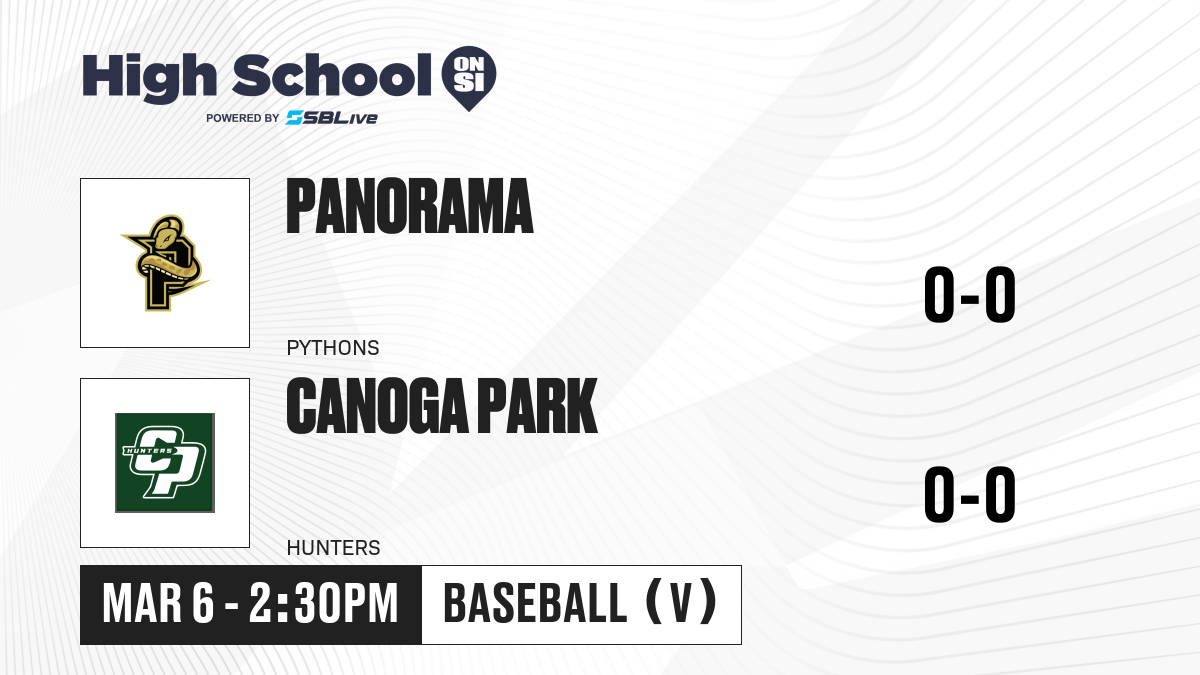 High School ON SI
POWERED BY SBLive

PANORAMA
PYTHONS
0-0

HUNTERS CP

CANOGA PARK
HUNTERS
0-0

MAR 6 - 2:30PM
BASEBALL (V)